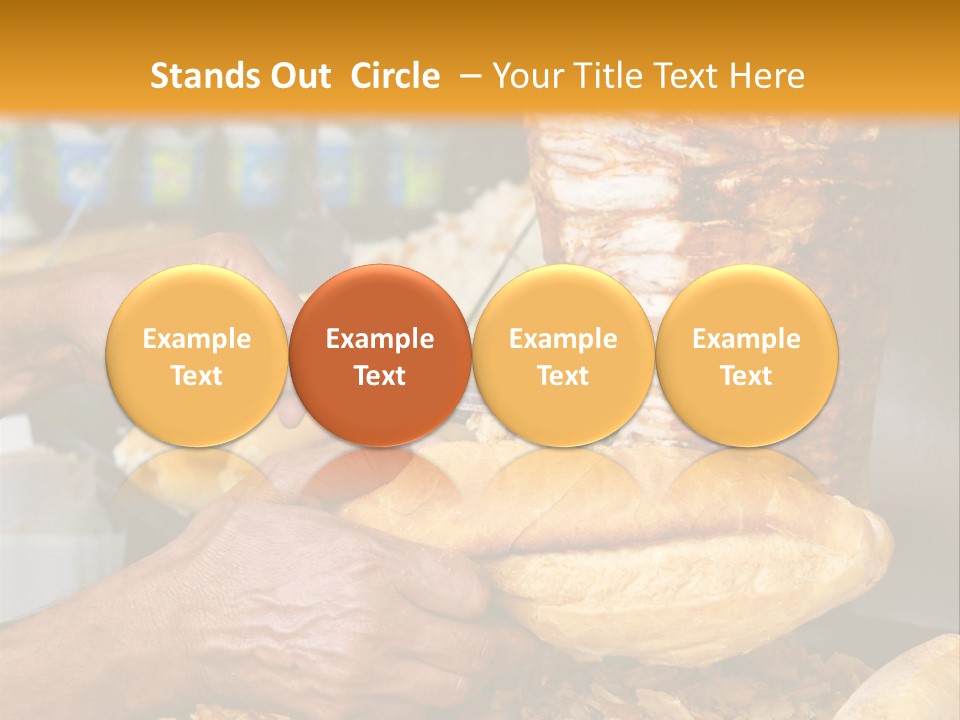 Stands Out Circle – Your Title Text Here

Example Text

Example Text

Example Text

Example Text